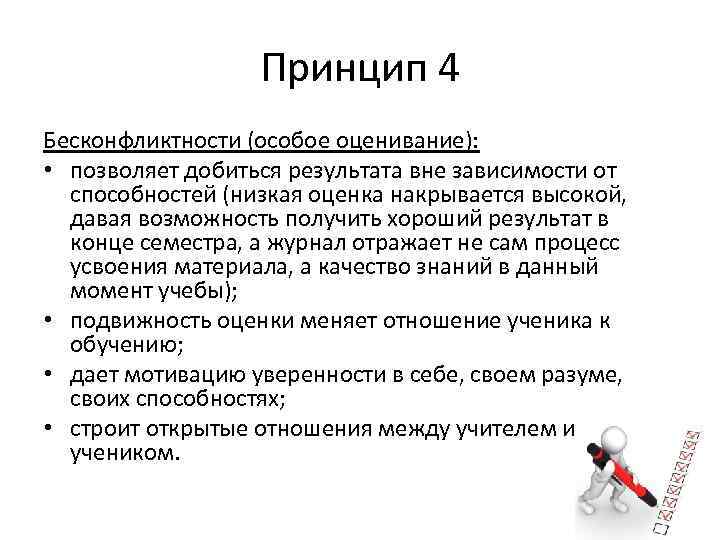 Принцип 4

Бесконфликтности (особое оценивание):

• позволяет добиться результата вне зависимости от способностей (низкая оценка накрывается высокой, давая возможность получить хороший результат в конце семестра, а журнал отражает не сам процесс усвоения материала, а качество знаний в данный момент учебы);
• подвижность оценки меняет отношение ученика к обучению;
• дает мотивацию уверенности в себе, своем разуме, своих способностях;
• строит открытые отношения между учителем и учеником.